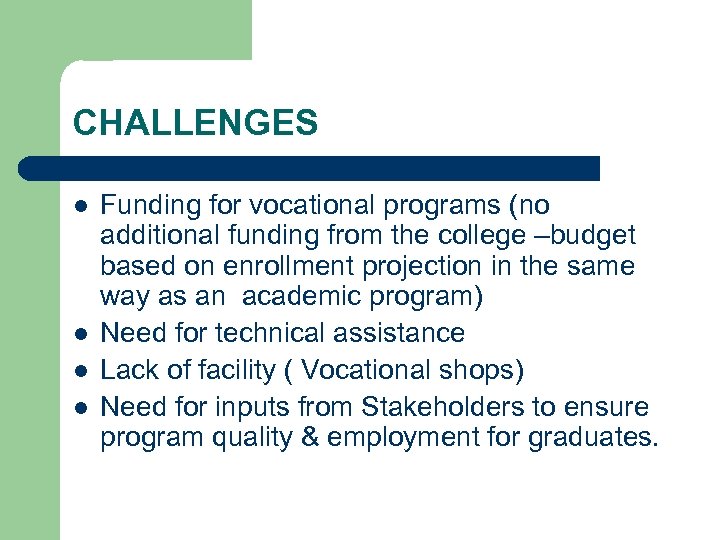 CHALLENGES

- Funding for vocational programs (no additional funding from the college –budget based on enrollment projection in the same way as an  academic program)
- Need for technical assistance
- Lack of facility ( Vocational shops)
- Need for inputs from Stakeholders to ensure program quality & employment for graduates.